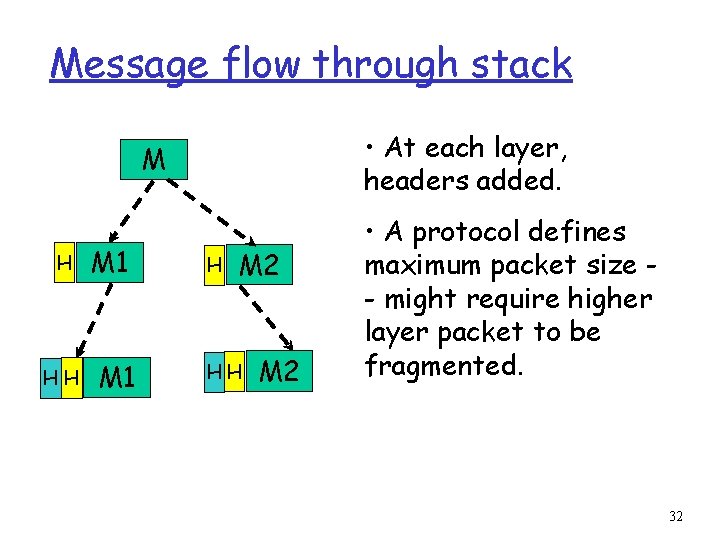 Message flow through stack

M

H M1

H M2

H H M1

H H M2

• At each layer, headers added.

• A protocol defines maximum packet size -- might require higher layer packet to be fragmented.

32